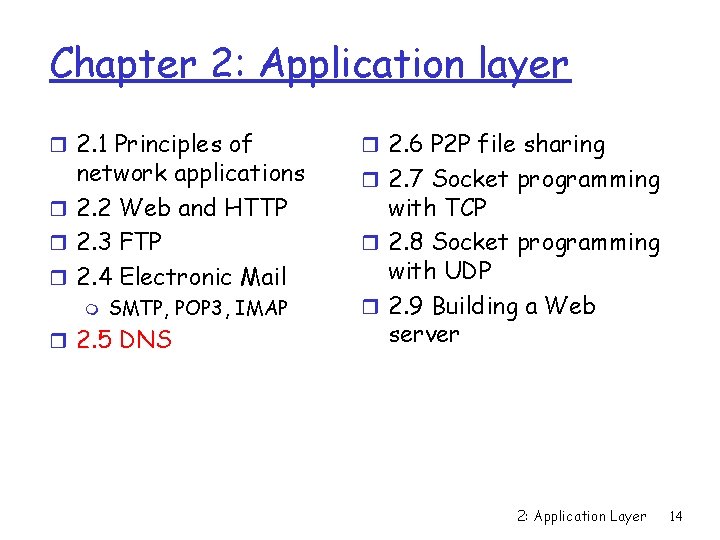 Chapter 2: Application layer

- 2.1 Principles of network applications
- 2.2 Web and HTTP
- 2.3 FTP
- 2.4 Electronic Mail
  - SMTP, POP3, IMAP
- 2.5 DNS

- 2.6 P2P file sharing
- 2.7 Socket programming with TCP
- 2.8 Socket programming with UDP
- 2.9 Building a Web server

2: Application Layer 14